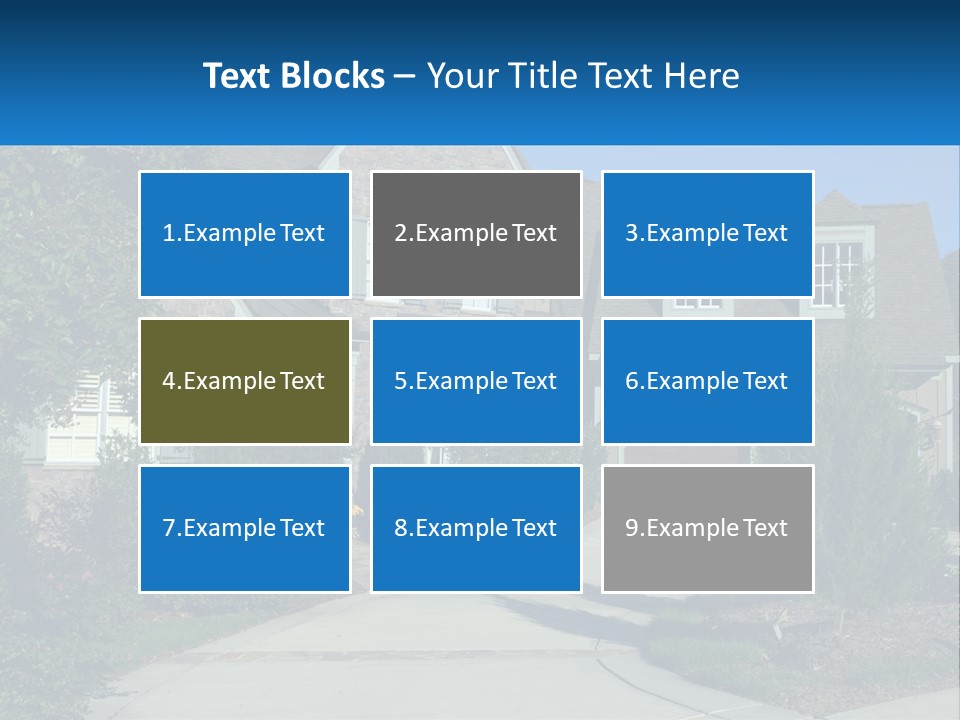 Text Blocks – Your Title Text Here

1.Example Text

2.Example Text

3.Example Text

4.Example Text

5.Example Text

6.Example Text

7.Example Text

8.Example Text

9.Example Text